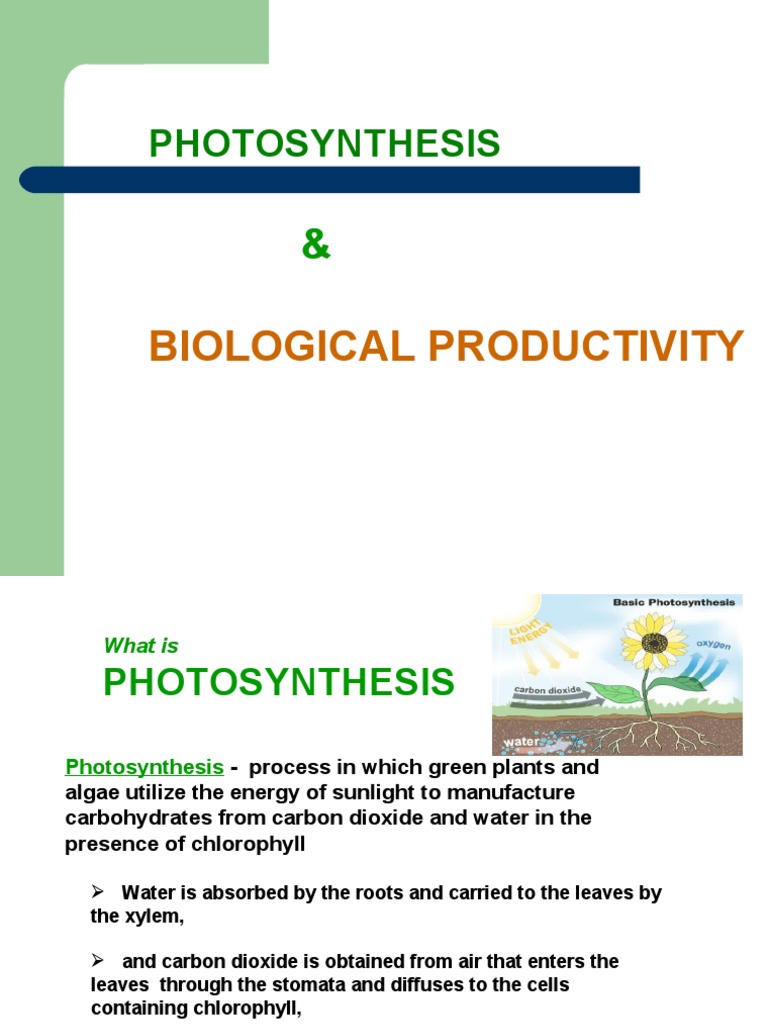 PHOTOSYNTHESIS

&

BIOLOGICAL PRODUCTIVITY

What is

PHOTOSYNTHESIS

Basic Photosynthesis

LIGHT ENERGY

oxygen

carbon dioxide

water

Photosynthesis - process in which green plants and algae utilize the energy of sunlight to manufacture carbohydrates from carbon dioxide and water in the presence of chlorophyll

➢ Water is absorbed by the roots and carried to the leaves by the xylem,

➢ and carbon dioxide is obtained from air that enters the leaves through the stomata and diffuses to the cells containing chlorophyll,